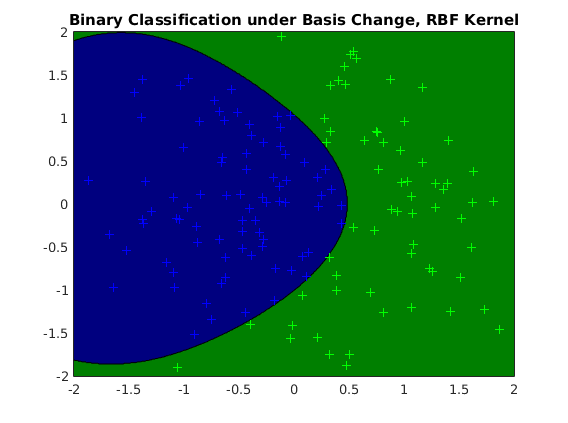 Binary Classification under Basis Change, RBF Kernel

2
1.5
1
0.5
0
-0.5
-1
-1.5
-2

-2 -1.5 -1 -0.5 0 0.5 1 1.5 2